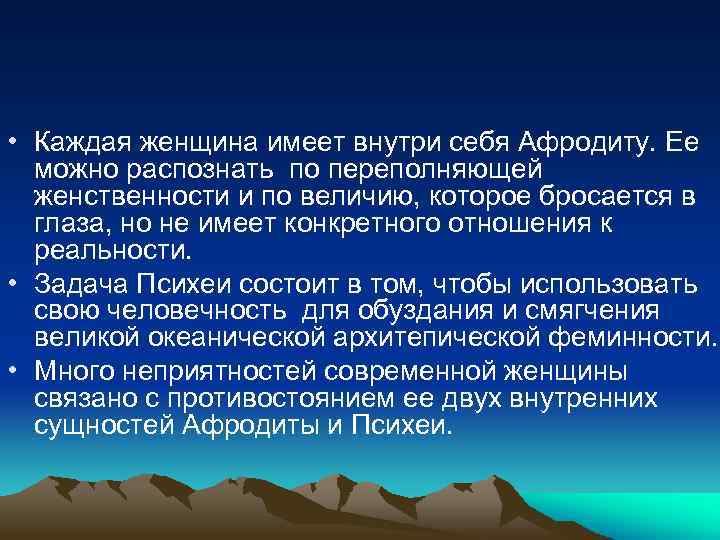 • Каждая женщина имеет внутри себя Афродиту. Ее можно распознать по переполняющей женственности и по величию, которое бросается в глаза, но не имеет конкретного отношения к реальности.

• Задача Психеи состоит в том, чтобы использовать свою человечность для обуздания и смягчения великой океанической архитепической феминности.

• Много неприятностей современной женщины связано с противостоянием ее двух внутренних сущностей Афродиты и Психеи.